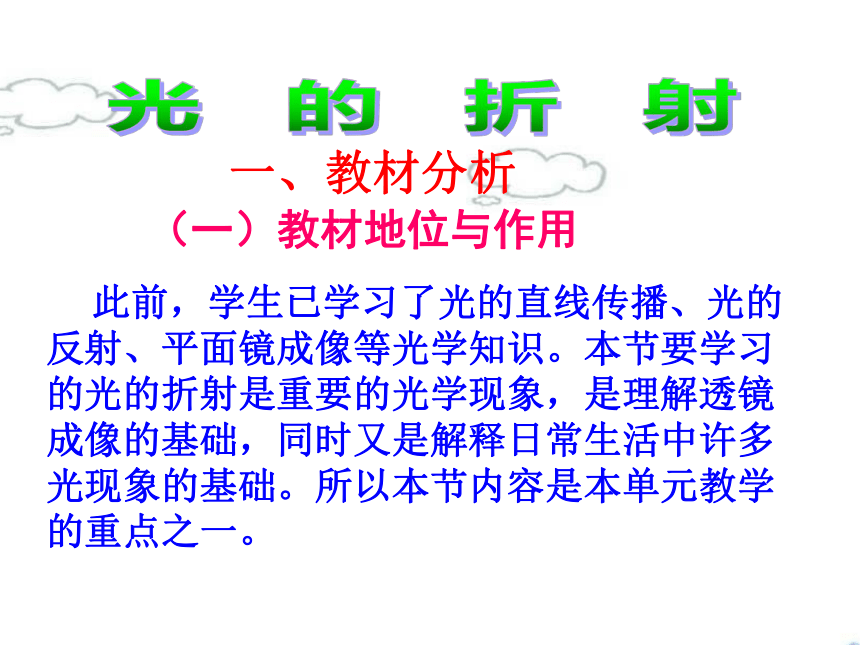 光 的 折 射

一、教材分析

（一）教材地位与作用

此前，学生已学习了光的直线传播、光的反射、平面镜成像等光学知识。本节要学习的光的折射是重要的光学现象，是理解透镜成像的基础，同时又是解释日常生活中许多光现象的基础。所以本节内容是本单元教学的重点之一。